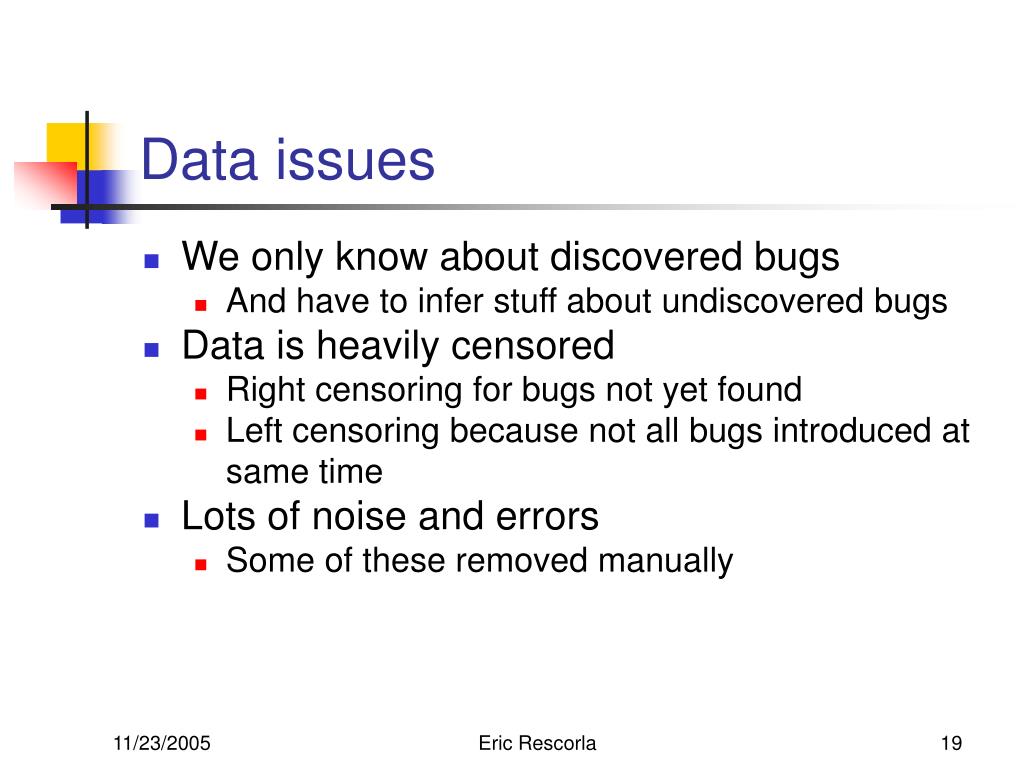 Data issues

- We only know about discovered bugs
  - And have to infer stuff about undiscovered bugs
- Data is heavily censored
  - Right censoring for bugs not yet found
  - Left censoring because not all bugs introduced at same time
- Lots of noise and errors
  - Some of these removed manually

11/23/2005

Eric Rescorla

19